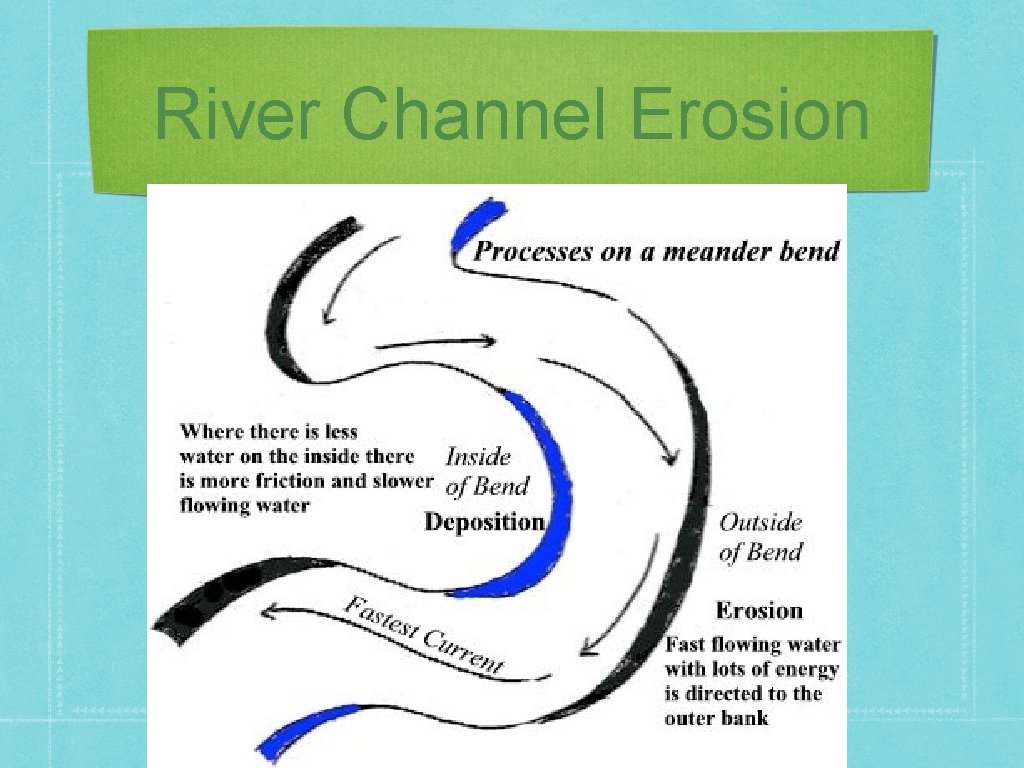 River Channel Erosion

Processes on a meander bend

Where there is less water on the inside there is more friction and slower flowing water

Inside of Bend

Deposition

Outside of Bend

Erosion

Fast flowing water with lots of energy is directed to the outer bank

Fastest Current